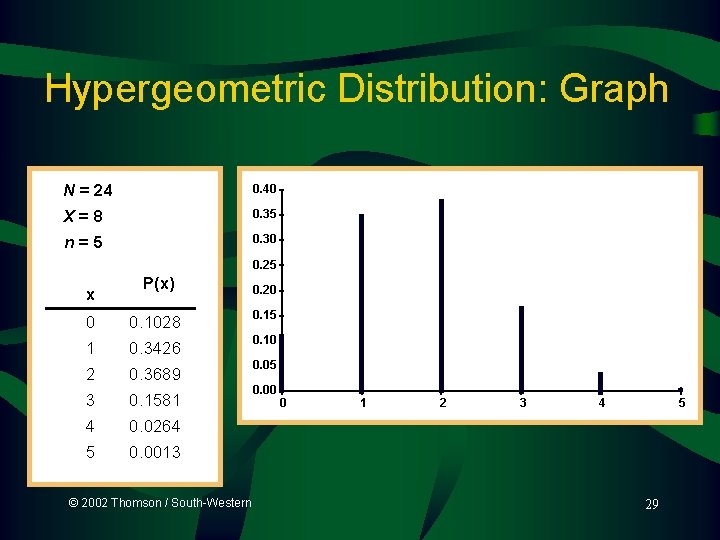 Hypergeometric Distribution: Graph

$N = 24$
$X = 8$
$n = 5$

| x | P(x) |
|---|---|
| 0 | 0.1028 |
| 1 | 0.3426 |
| 2 | 0.3689 |
| 3 | 0.1581 |
| 4 | 0.0264 |
| 5 | 0.0013 |

0.40
0.35
0.30
0.25
0.20
0.15
0.10
0.05
0.00
0 1 2 3 4 5

© 2002 Thomson / South-Western

29